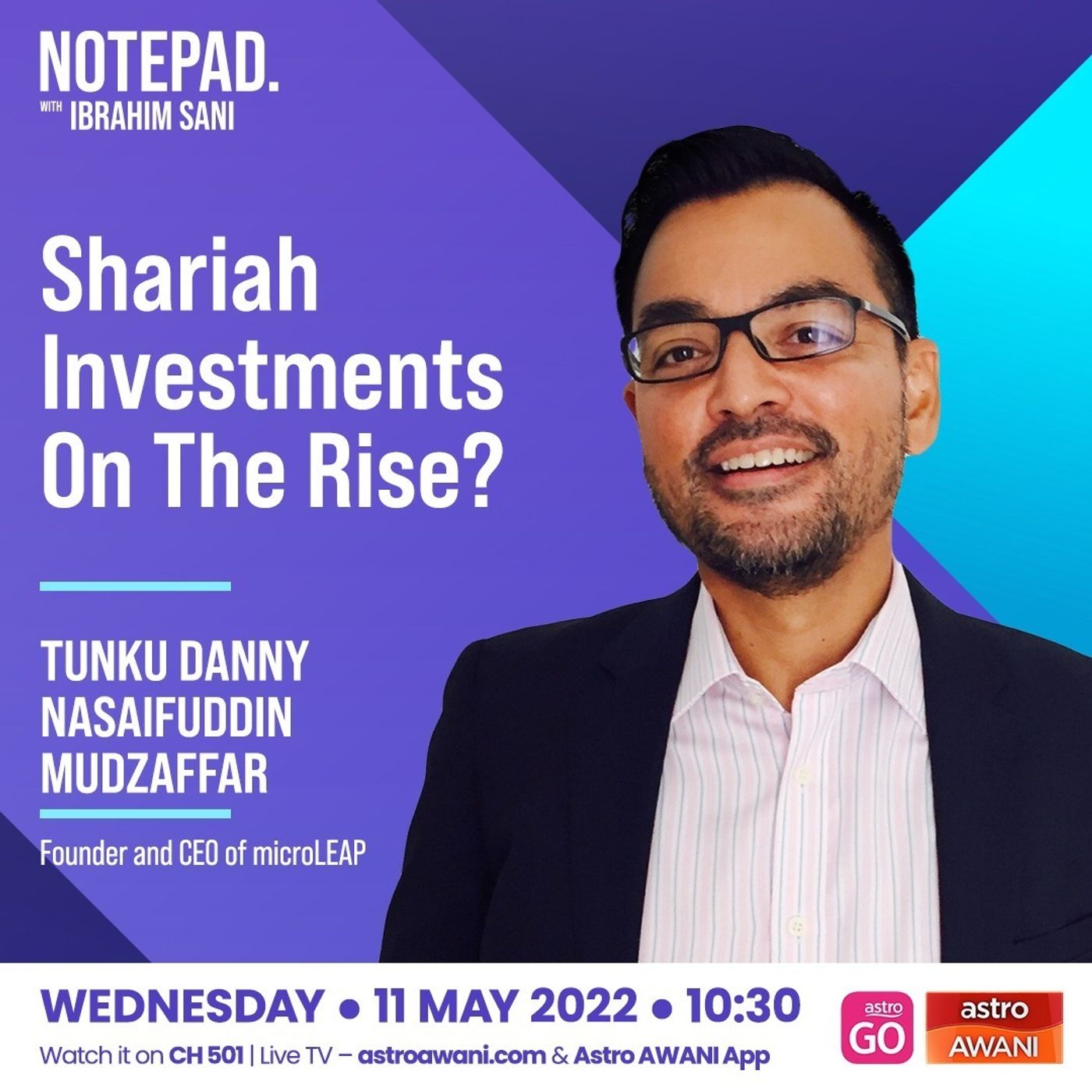 NOTEPAD.
WITH IBRAHIM SANI

Shariah Investments On The Rise?

TUNKU DANNY NASAIFUDDIN MUDZAFFAR

Founder and CEO of microLEAP

WEDNESDAY • 11 MAY 2022 • 10:30

Watch it on CH 501 | Live TV – astroawani.com & Astro AWANI App

astro GO

astro AWANI